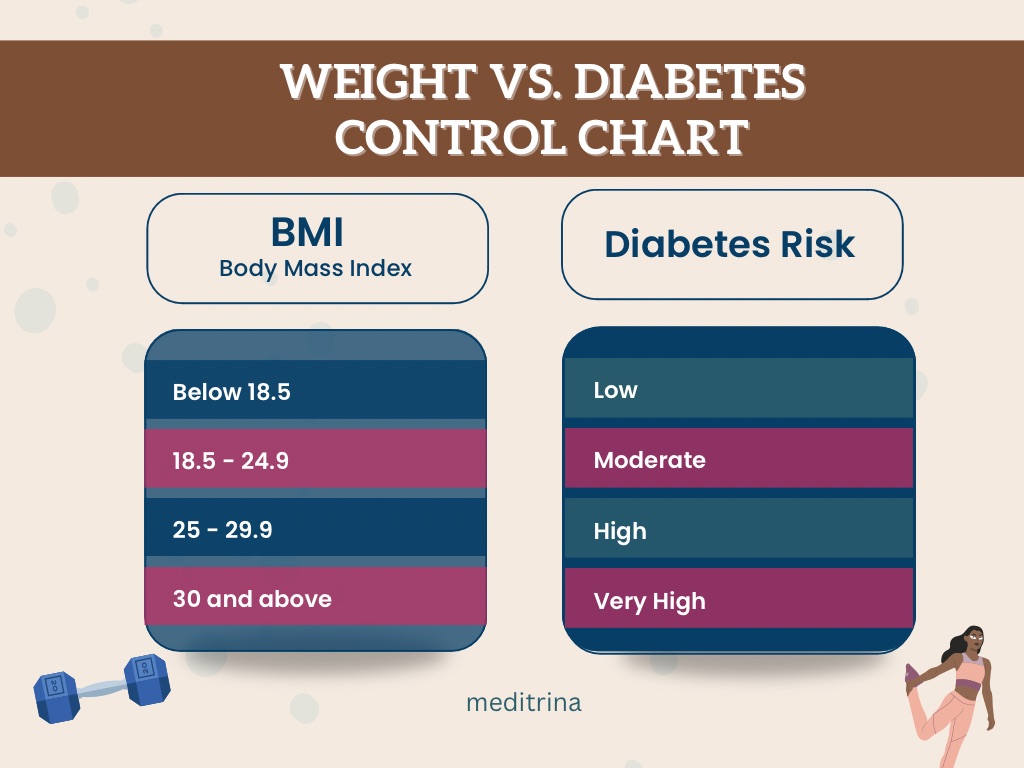 WEIGHT VS. DIABETES CONTROL CHART

| BMI Body Mass Index | Diabetes Risk |
|---|---|
| Below 18.5 | Low |
| 18.5 - 24.9 | Moderate |
| 25 - 29.9 | High |
| 30 and above | Very High |

meditrina